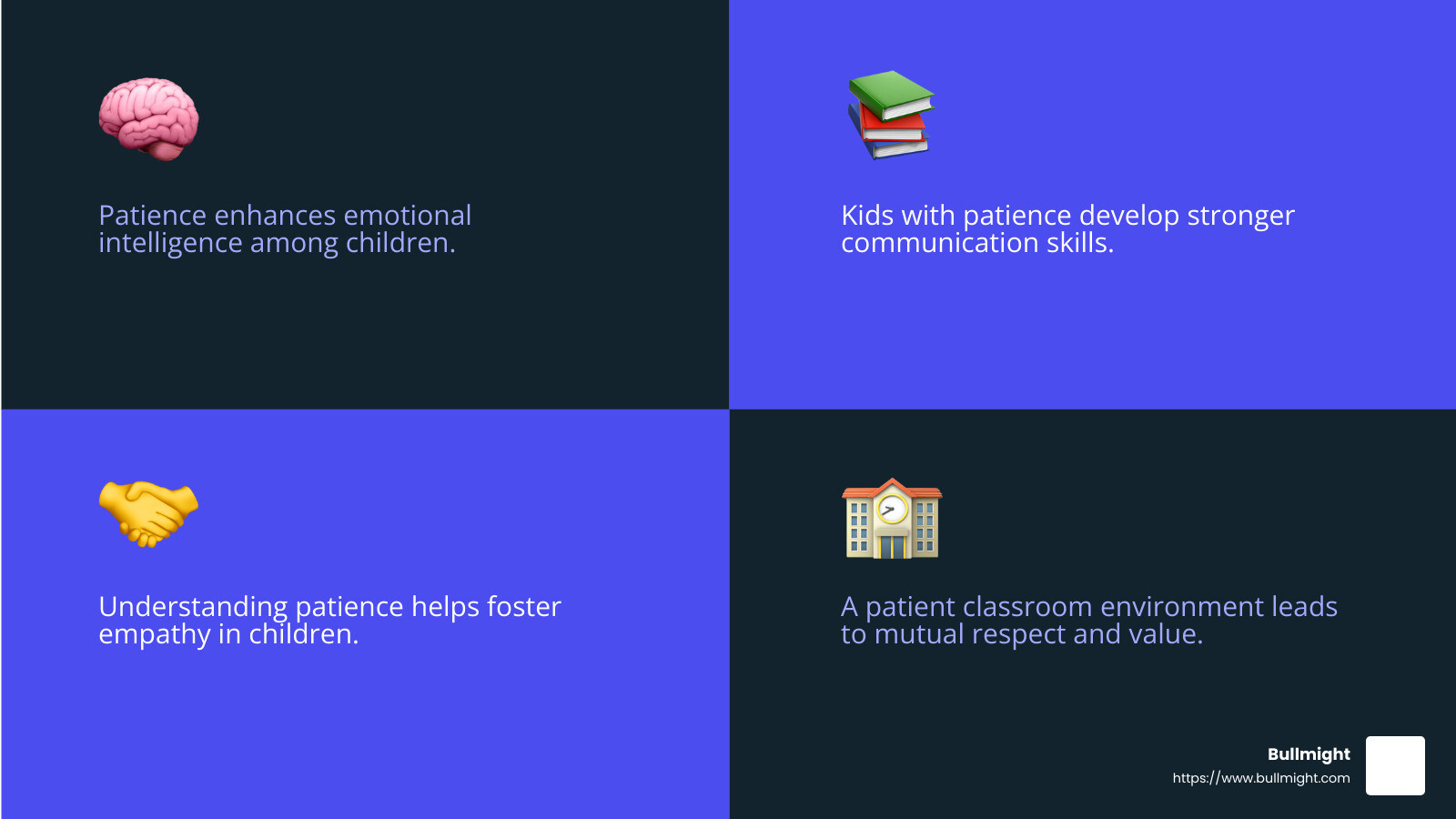 Patience enhances emotional intelligence among children.

Kids with patience develop stronger communication skills.

Understanding patience helps foster empathy in children.

A patient classroom environment leads to mutual respect and value.

Bullmight
https://www.bullmight.com